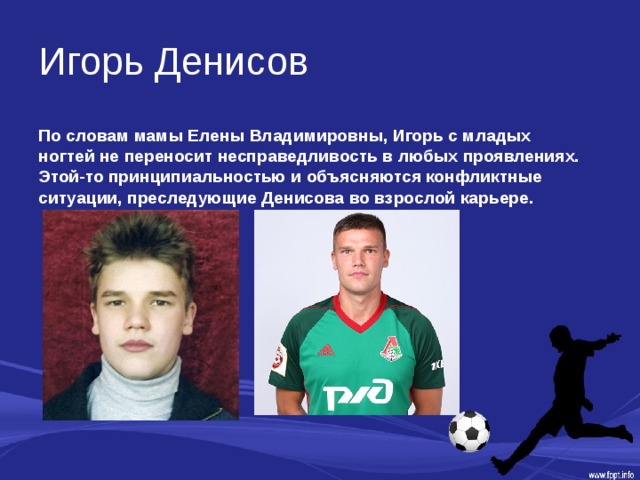 Игорь Денисов

По словам мамы Елены Владимировны, Игорь с младых ногтей не переносит несправедливость в любых проявлениях. Этой-то принципиальностью и объясняются конфликтные ситуации, преследующие Денисова во взрослой карьере.

РЖД

www.fppt.info